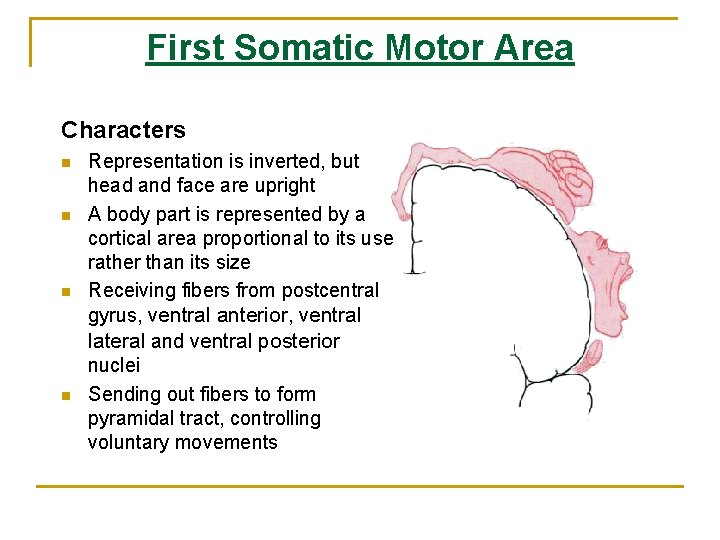 First Somatic Motor Area

Characters

- Representation is inverted, but head and face are upright
- A body part is represented by a cortical area proportional to its use rather than its size
- Receiving fibers from postcentral gyrus, ventral anterior, ventral lateral and ventral posterior nuclei
- Sending out fibers to form pyramidal tract, controlling voluntary movements